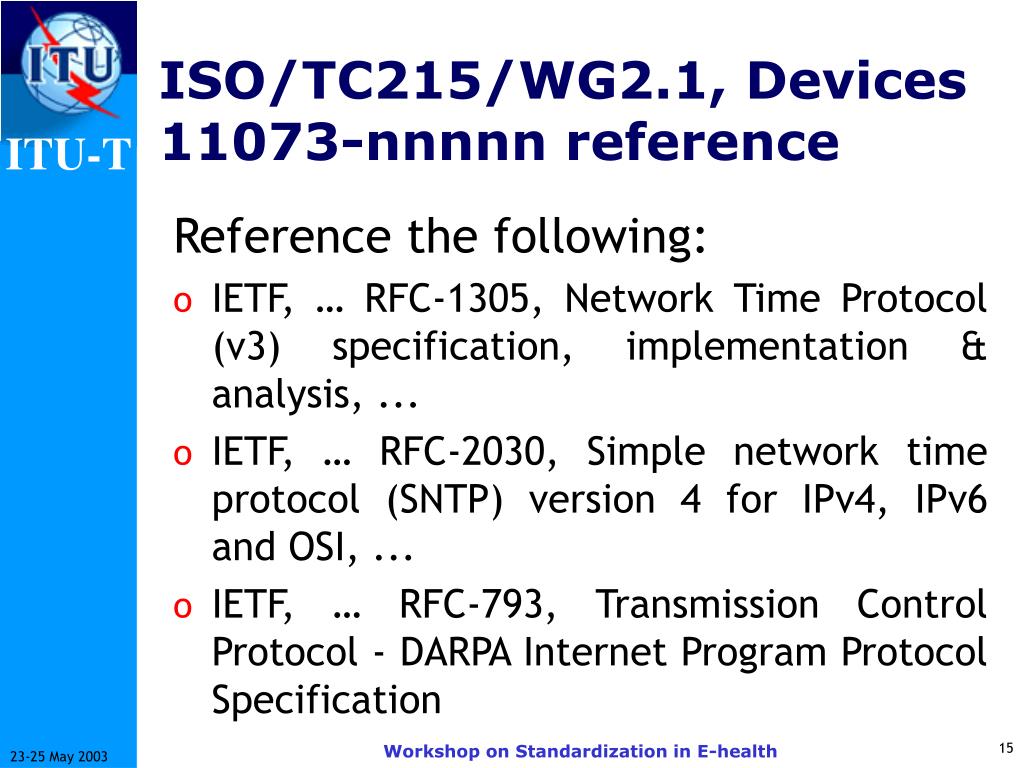 ITU

ITU-T

ISO/TC215/WG2.1, Devices 11073-nnnnn reference

Reference the following:

o IETF, … RFC-1305, Network Time Protocol (v3) specification, implementation & analysis, ...

o IETF, … RFC-2030, Simple network time protocol (SNTP) version 4 for IPv4, IPv6 and OSI, ...

o IETF, … RFC-793, Transmission Control Protocol - DARPA Internet Program Protocol Specification

23-25 May 2003

Workshop on Standardization in E-health

15